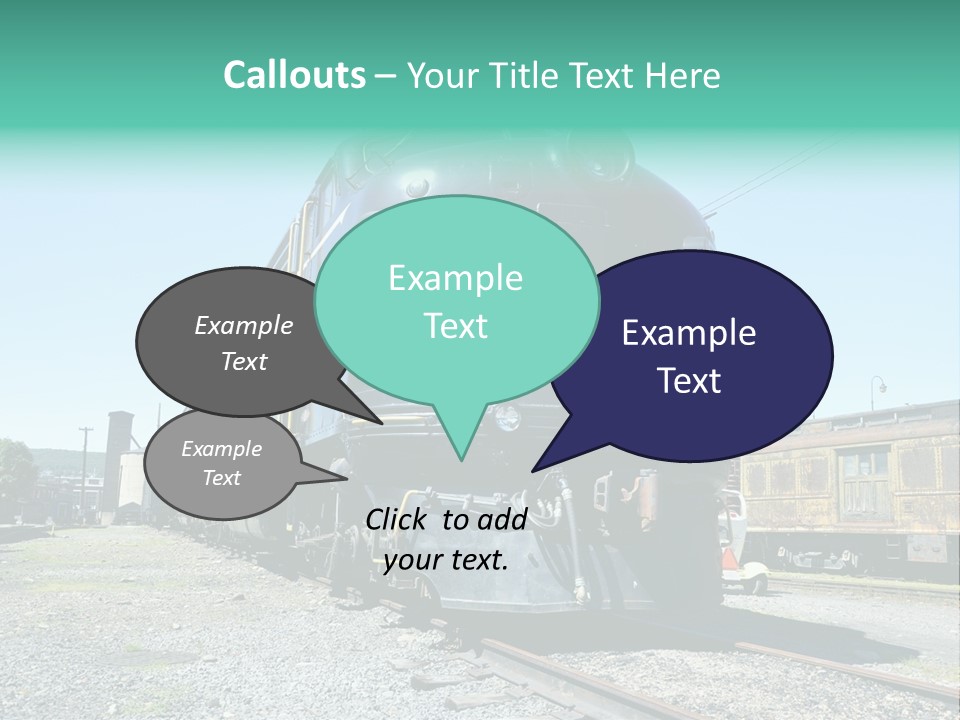 Callouts – Your Title Text Here

Example Text

Example Text

Example Text

Example Text

Click to add your text.